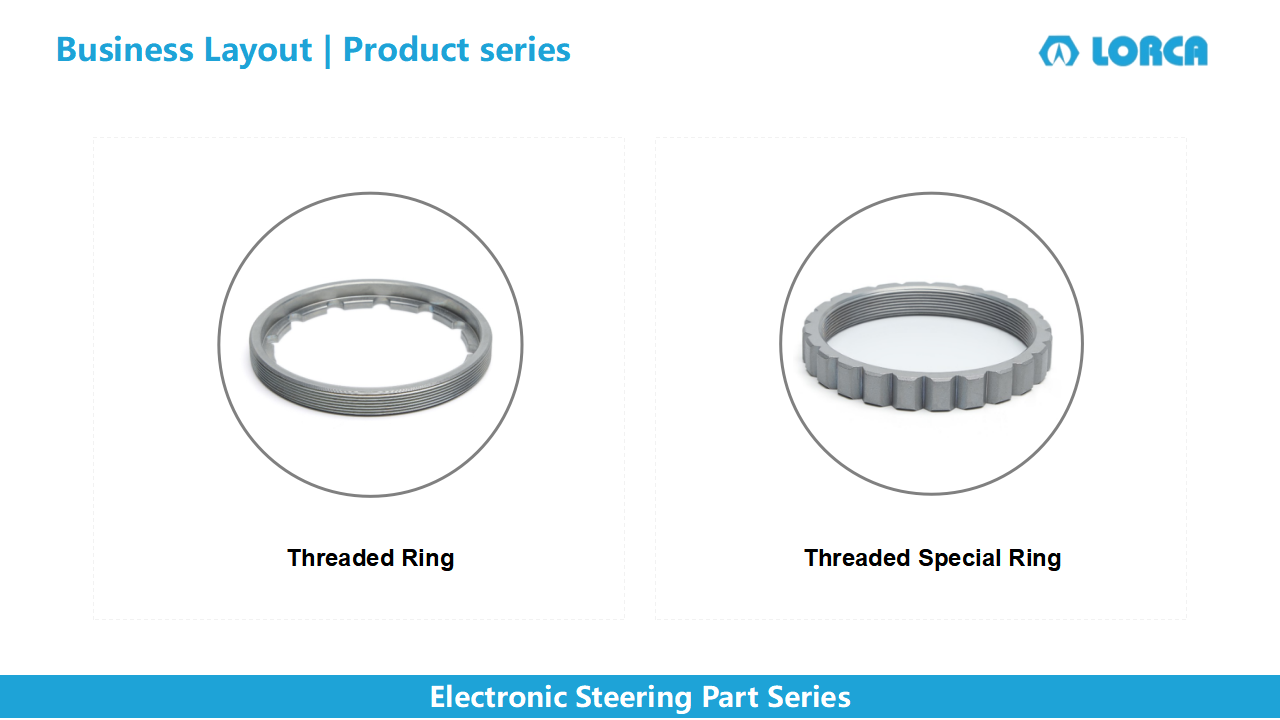 Business Layout | Product series

LORCA

Threaded Ring

Threaded Special Ring

Electronic Steering Part Series